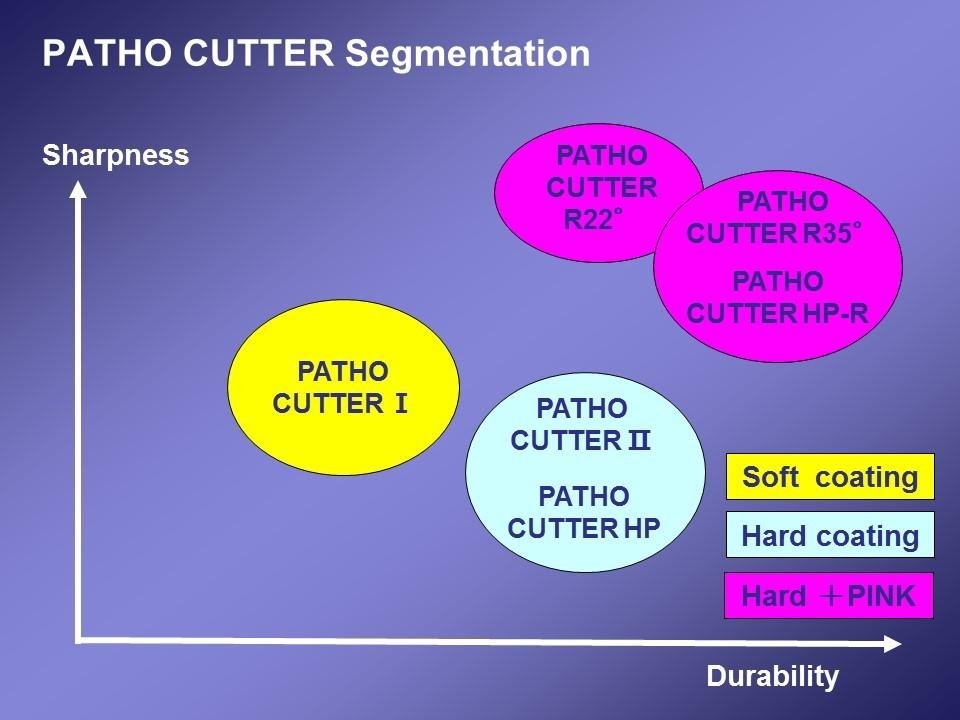 PATHO CUTTER Segmentation

Sharpness

PATHO CUTTER R22°

PATHO CUTTER R35°

PATHO CUTTER HP-R

PATHO CUTTER Ⅰ

PATHO CUTTER Ⅱ

PATHO CUTTER HP

Soft coating

Hard coating

Hard ＋PINK

Durability